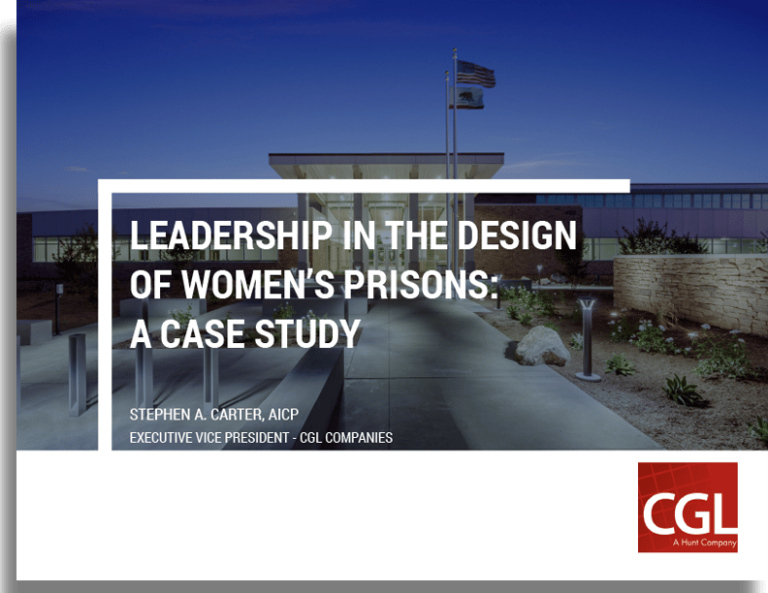 LEADERSHIP IN THE DESIGN OF WOMEN'S PRISONS: A CASE STUDY

STEPHEN A. CARTER, AICP
EXECUTIVE VICE PRESIDENT - CGL COMPANIES

CGL
A Hunt Company